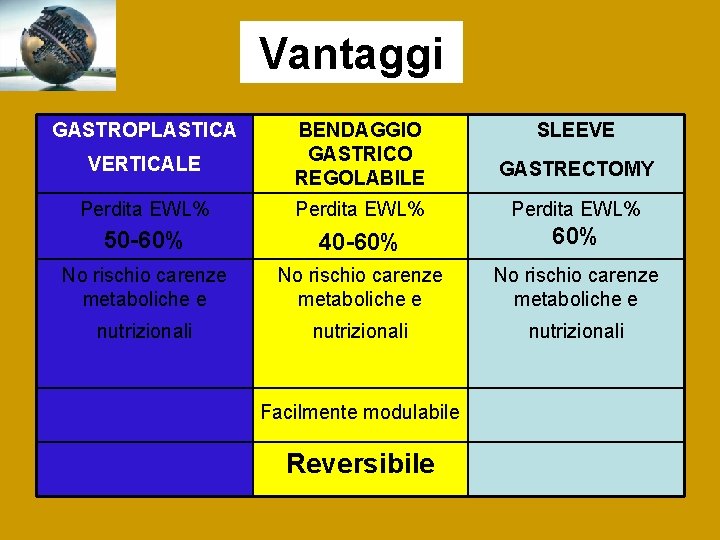 Vantaggi

| GASTROPLASTICA VERTICALE | BENDAGGIO GASTRICO REGOLABILE | SLEEVE GASTRECTOMY |
|---|---|---|
| Perdita EWL% 50-60% | Perdita EWL% 40-60% | Perdita EWL% 60% |
| No rischio carenze metaboliche e nutrizionali | No rischio carenze metaboliche e nutrizionali | No rischio carenze metaboliche e nutrizionali |
| | Facilmente modulabile | |
| | Reversibile | |